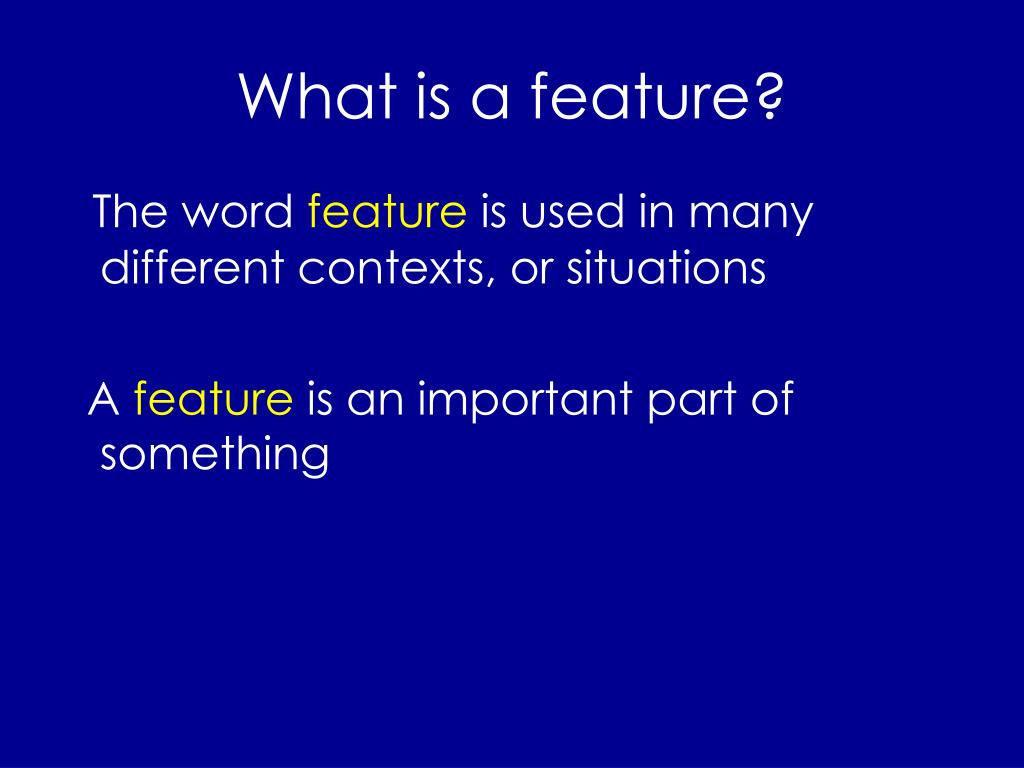 What is a feature?

The word feature is used in many different contexts, or situations

A feature is an important part of something